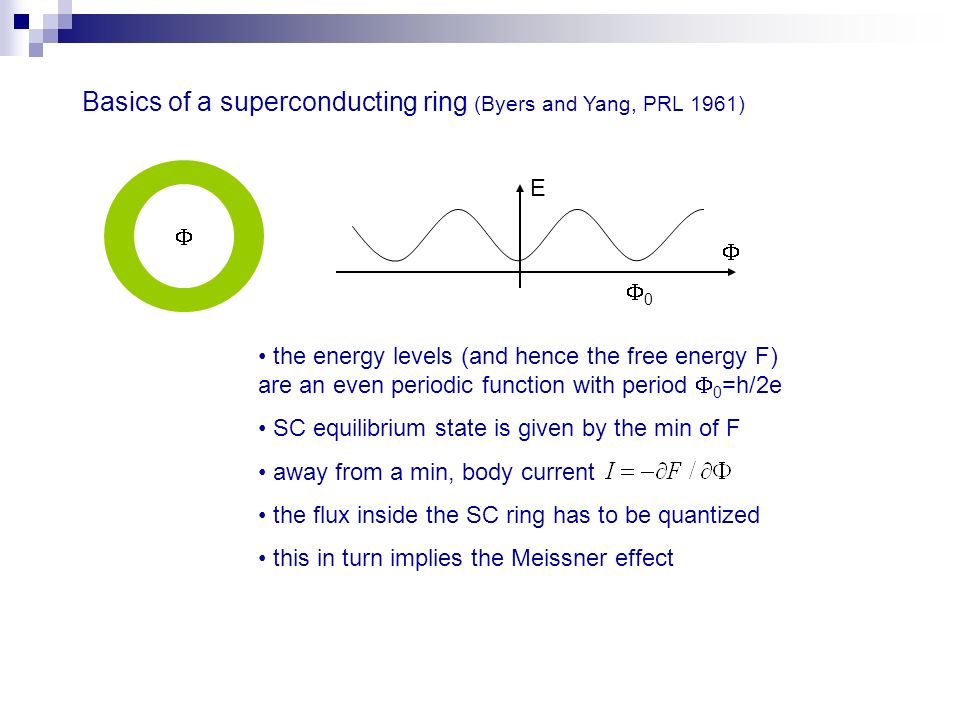 Basics of a superconducting ring (Byers and Yang, PRL 1961)

$\Phi$

E

$\Phi$

$\Phi_0$

• the energy levels (and hence the free energy F) are an even periodic function with period $\Phi_0$=h/2e

• SC equilibrium state is given by the min of F

• away from a min, body current $I = -\partial F / \partial \Phi$

• the flux inside the SC ring has to be quantized

• this in turn implies the Meissner effect